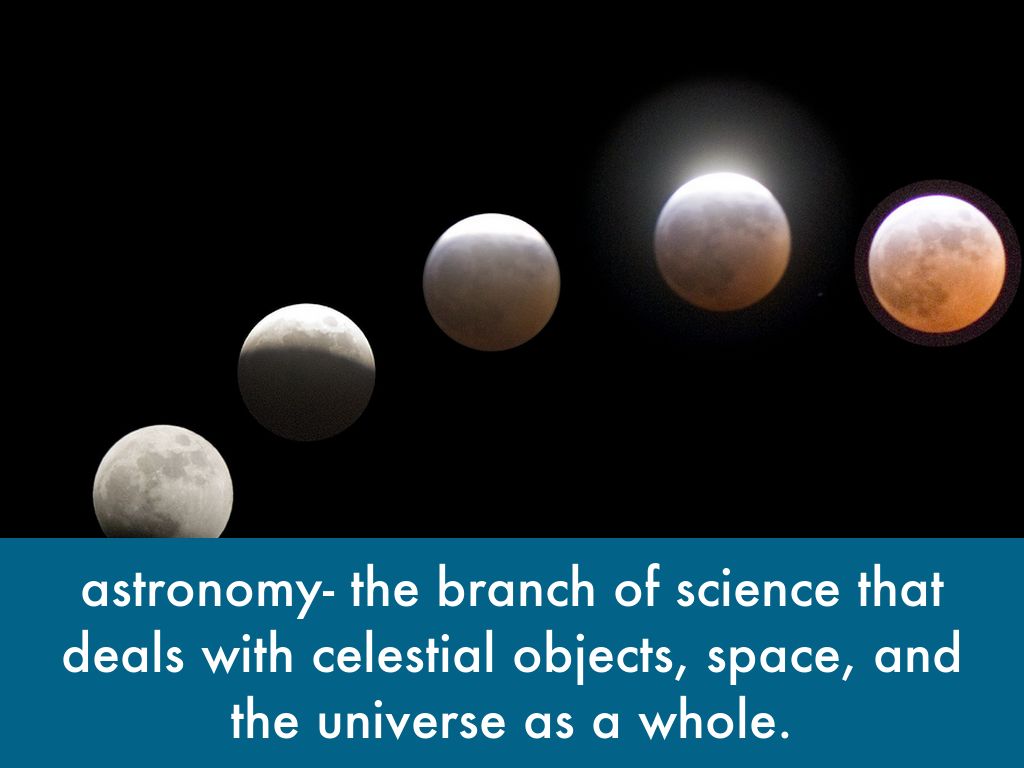 astronomy- the branch of science that deals with celestial objects, space, and the universe as a whole.